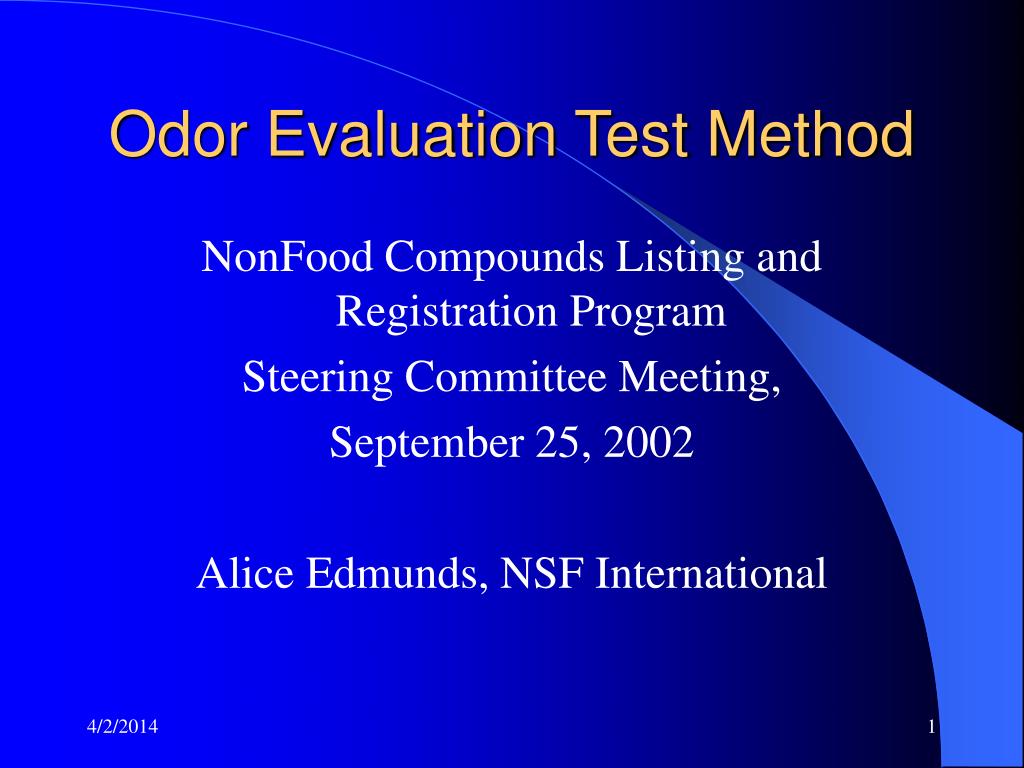 Odor Evaluation Test Method

NonFood Compounds Listing and Registration Program

Steering Committee Meeting,

September 25, 2002

Alice Edmunds, NSF International

4/2/2014

1